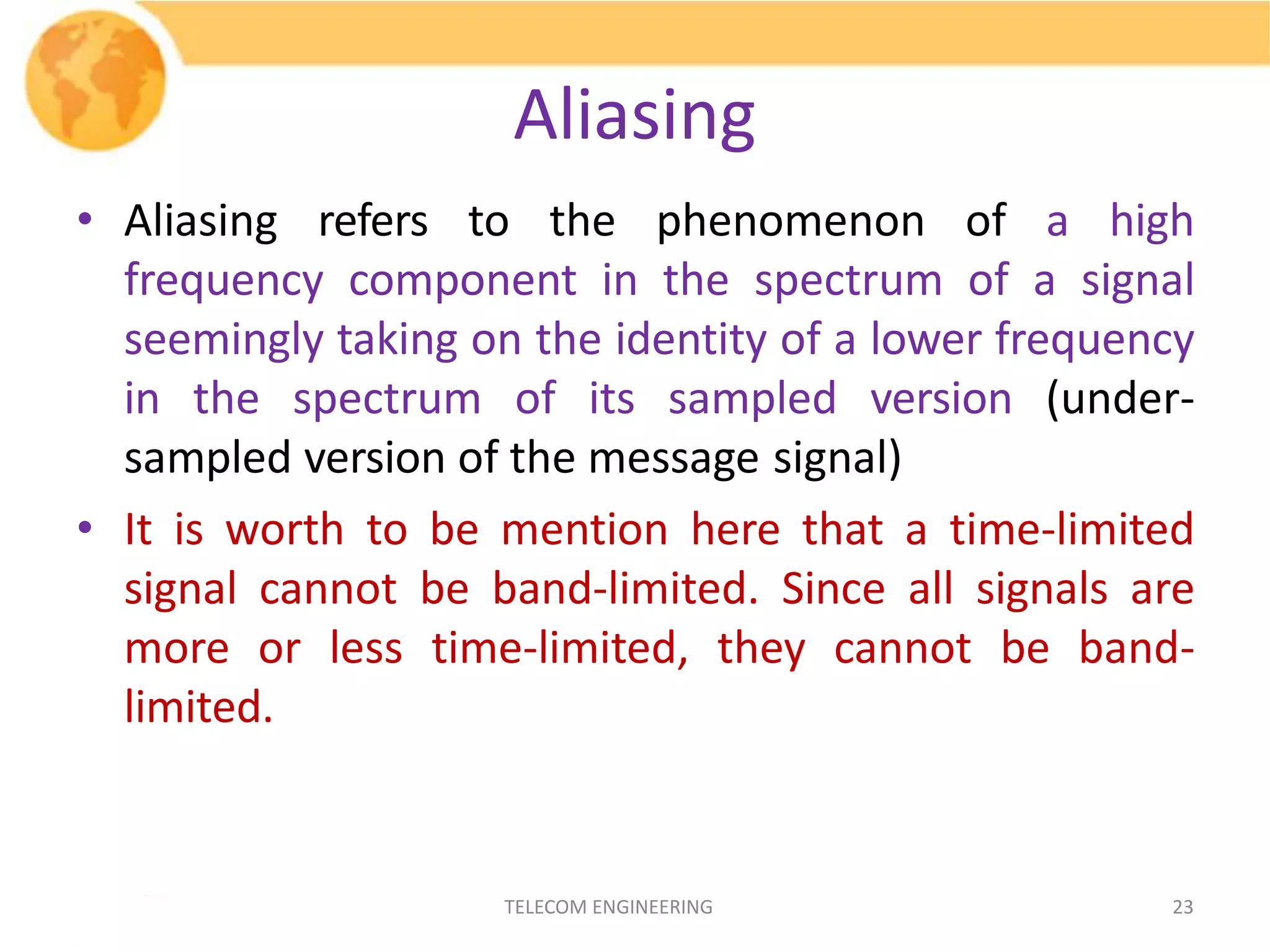 Aliasing

• Aliasing refers to the phenomenon of a high frequency component in the spectrum of a signal seemingly taking on the identity of a lower frequency in the spectrum of its sampled version (under-sampled version of the message signal)

• It is worth to be mention here that a time-limited signal cannot be band-limited. Since all signals are more or less time-limited, they cannot be band-limited.

TELECOM ENGINEERING

23